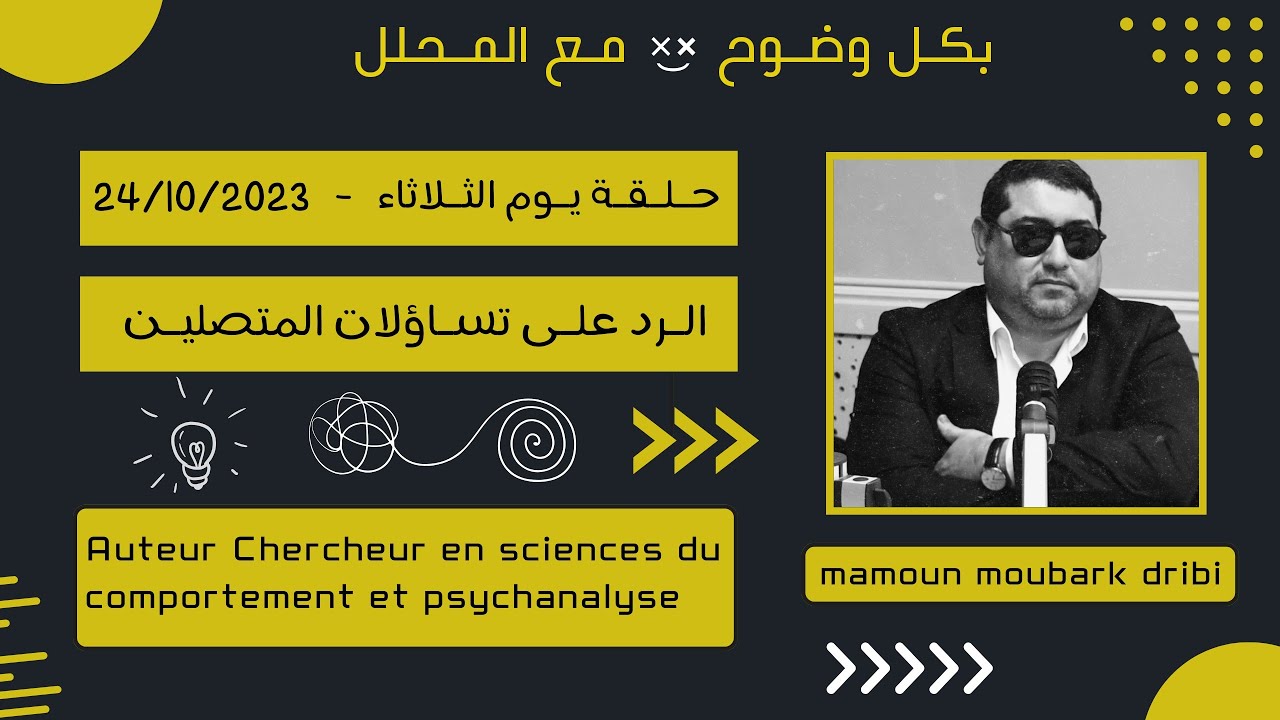 بكل وضوح مع المحلل

حلقة يوم الثلاثاء - 24/10/2023

الرد على تساؤلات المتصلين

Auteur Chercheur en sciences du comportement et psychanalyse

mamoun moubark dribi